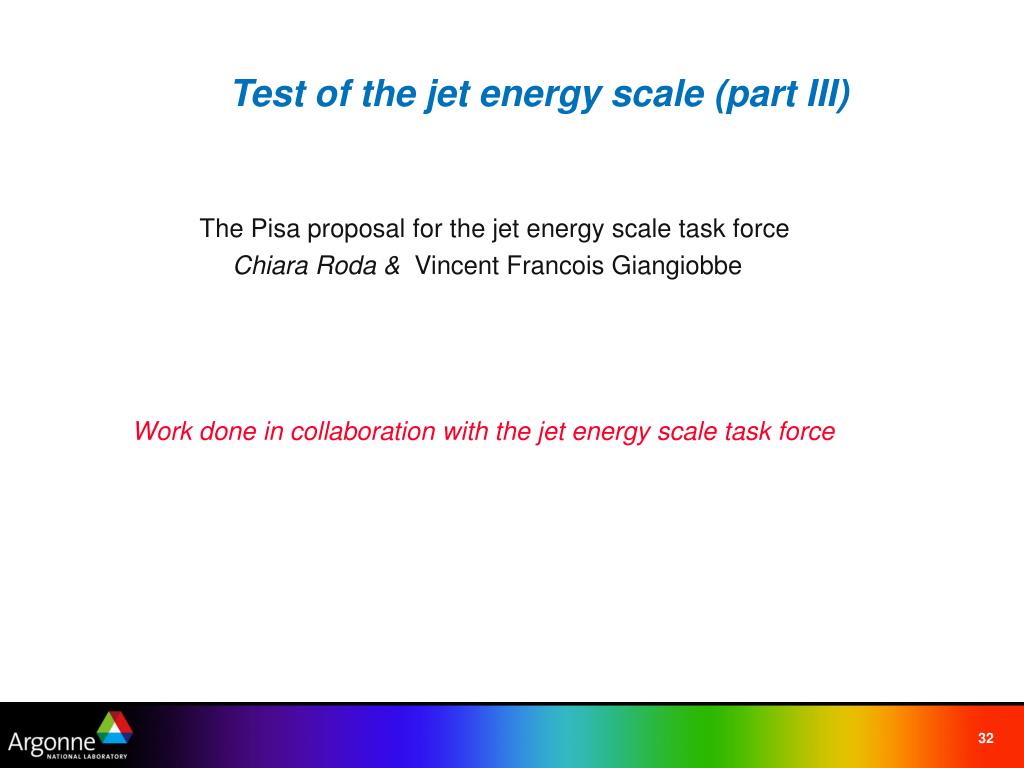 Test of the jet energy scale (part III)

The Pisa proposal for the jet energy scale task force
Chiara Roda & Vincent Francois Giangiobbe

Work done in collaboration with the jet energy scale task force

Argonne
NATIONAL LABORATORY

32